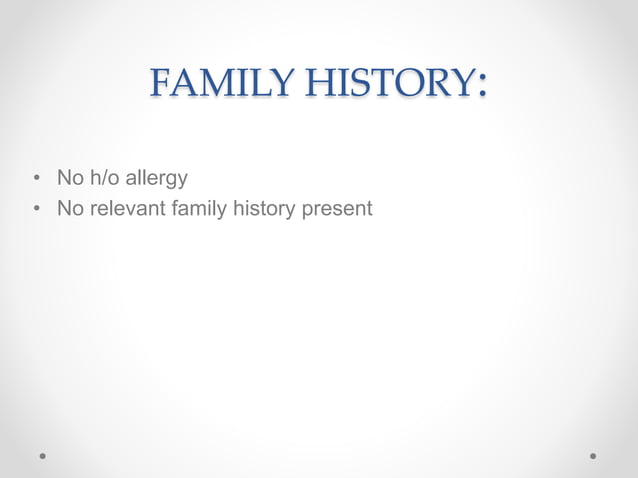 FAMILY HISTORY:

• No h/o allergy
• No relevant family history present